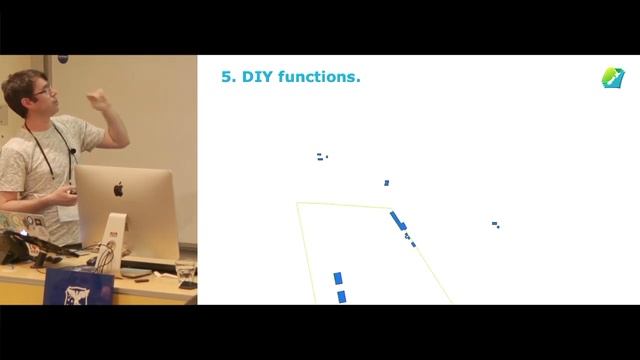 5. DIY functions.